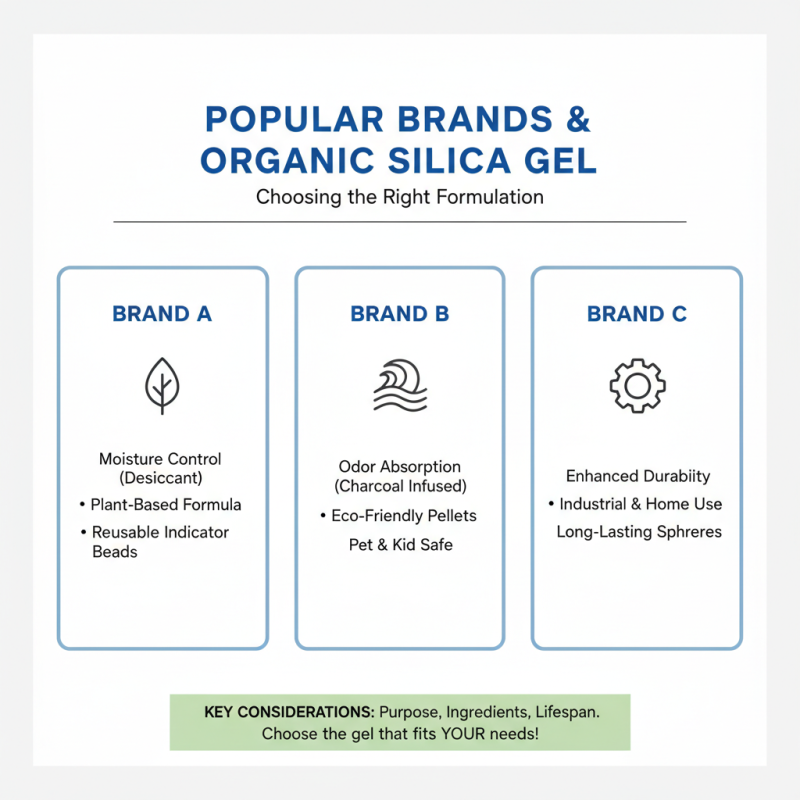 POPULAR BRANDS & ORGANIC SILICA GEL

Choosing the Right Formulation

BRAND A

Moisture Control (Desiccant)

• Plant-Based Formula

• Reusable Indicator Beads

BRAND B

Odor Absorption (Charcoal Infused)

• Eco-Friendly Pellets

Pet & Kid Safe

BRAND C

Enhanced Durabiity

• Industrial & Home Use

Long-Lasting Sphreres

KEY CONSIDERATIONS: Purpose, Ingredients, Lifespan. Choose the gel that fits YOUR needs!